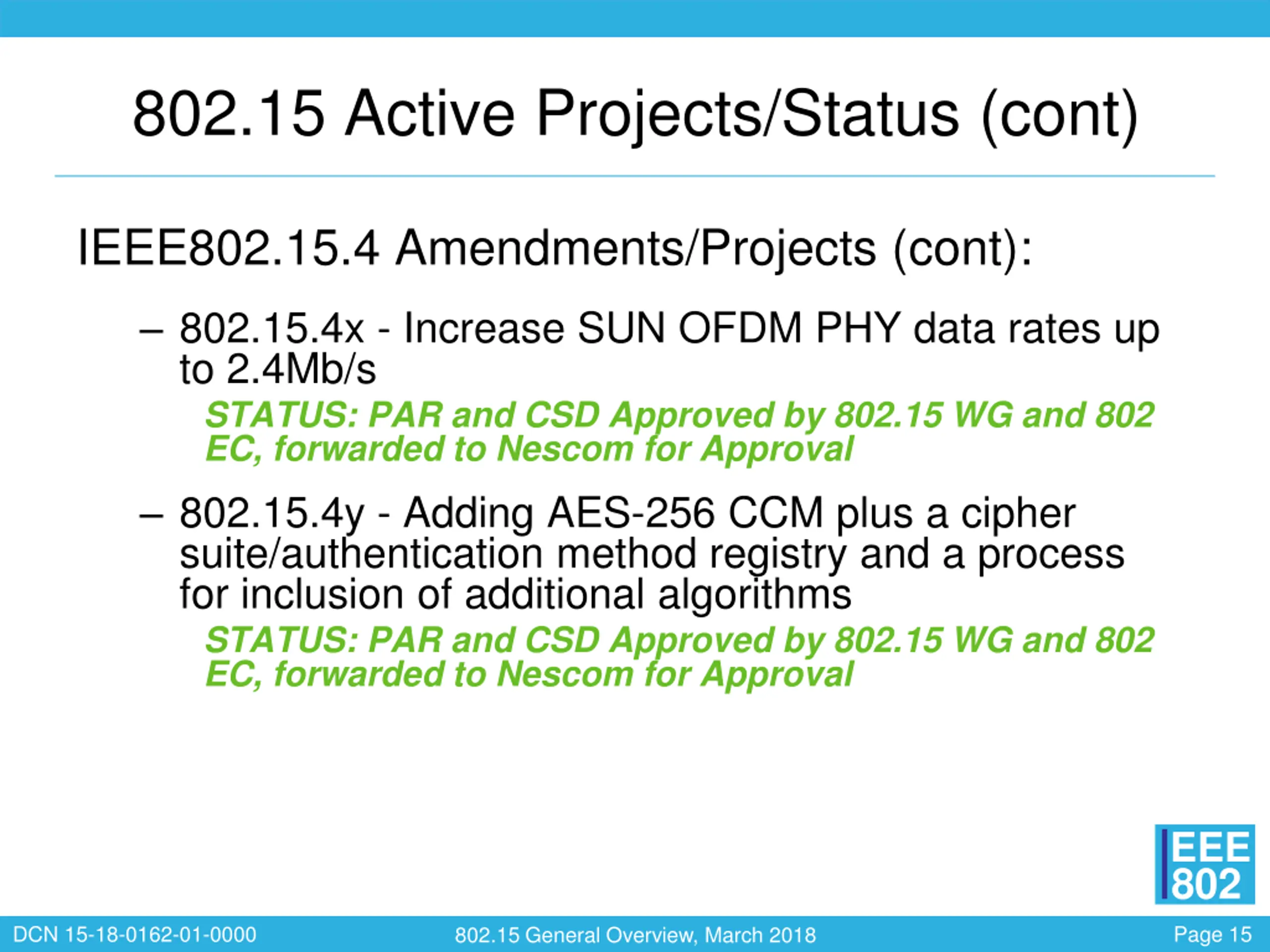 802.15 Active Projects/Status (cont)

IEEE802.15.4 Amendments/Projects (cont):

– 802.15.4x - Increase SUN OFDM PHY data rates up to 2.4Mb/s

STATUS: PAR and CSD Approved by 802.15 WG and 802 EC, forwarded to Nescom for Approval

– 802.15.4y - Adding AES-256 CCM plus a cipher suite/authentication method registry and a process for inclusion of additional algorithms

STATUS: PAR and CSD Approved by 802.15 WG and 802 EC, forwarded to Nescom for Approval

IEEE 802

DCN 15-18-0162-01-0000

802.15 General Overview, March 2018

Page 15